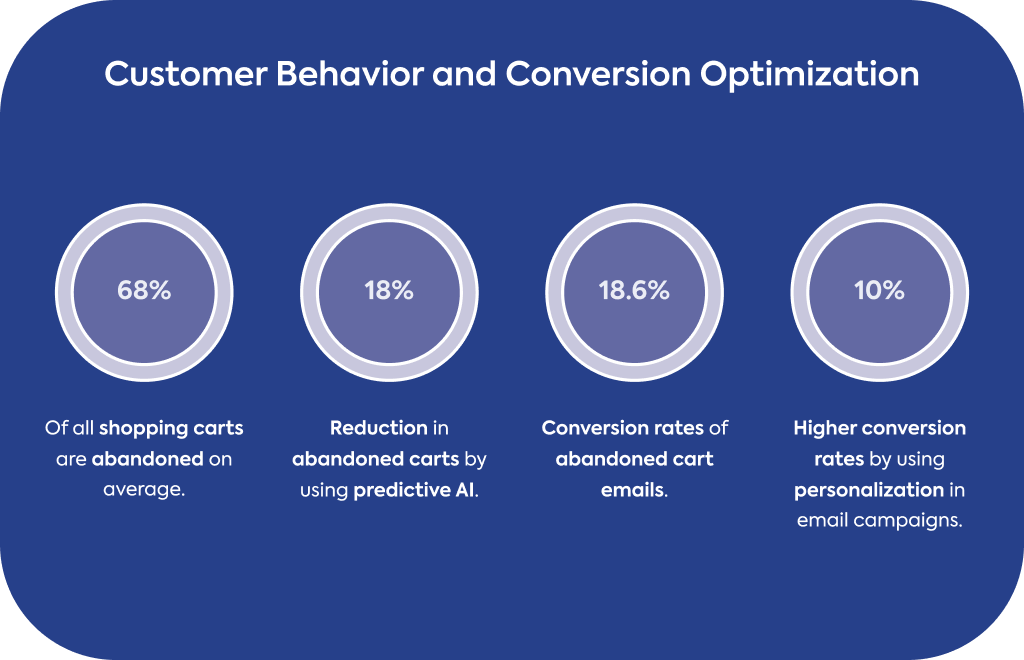 Customer Behavior and Conversion Optimization

68%

Of all shopping carts are abandoned on average.

18%

Reduction in abandoned carts by using predictive AI.

18.6%

Conversion rates of abandoned cart emails.

10%

Higher conversion rates by using personalization in email campaigns.